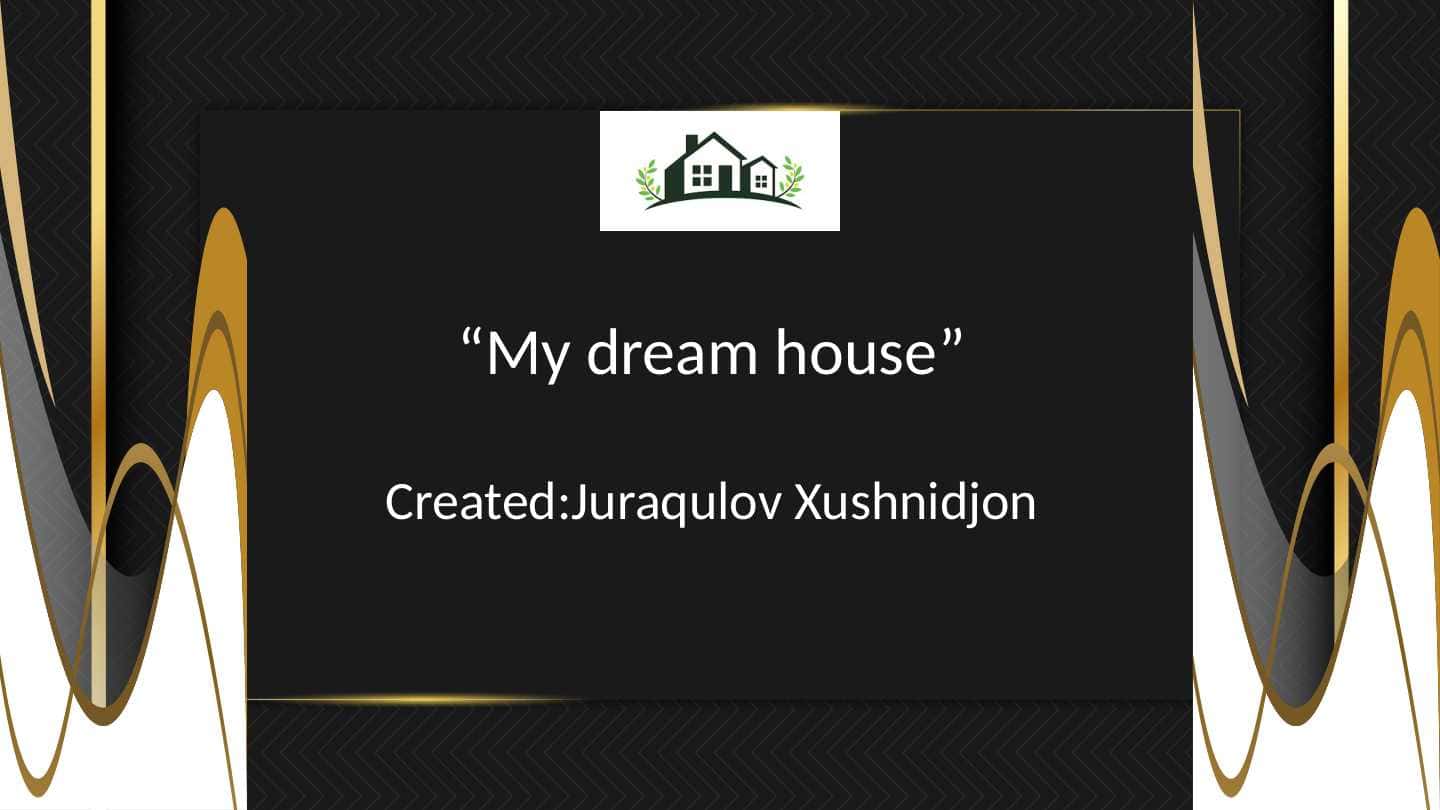 “My dream house”

Created:Juraqulov Xushnidjon